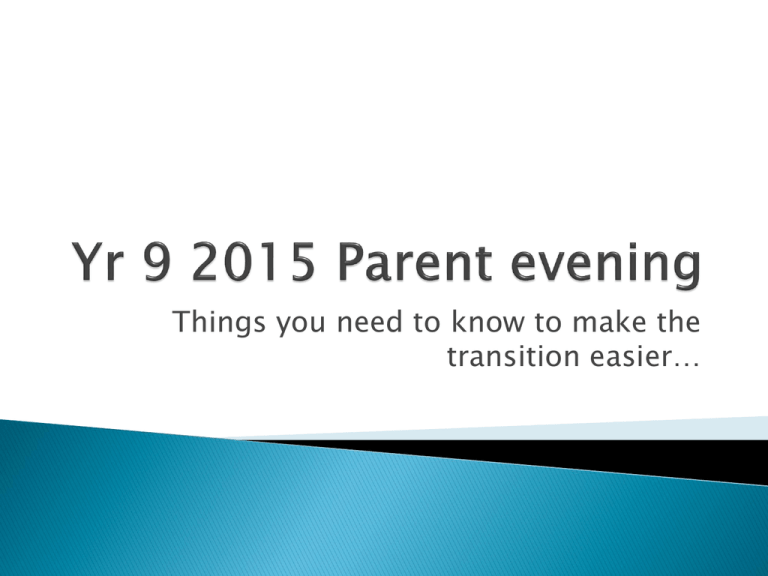 Yr 9 2015 Parent evening

Things you need to know to make the transition easier…